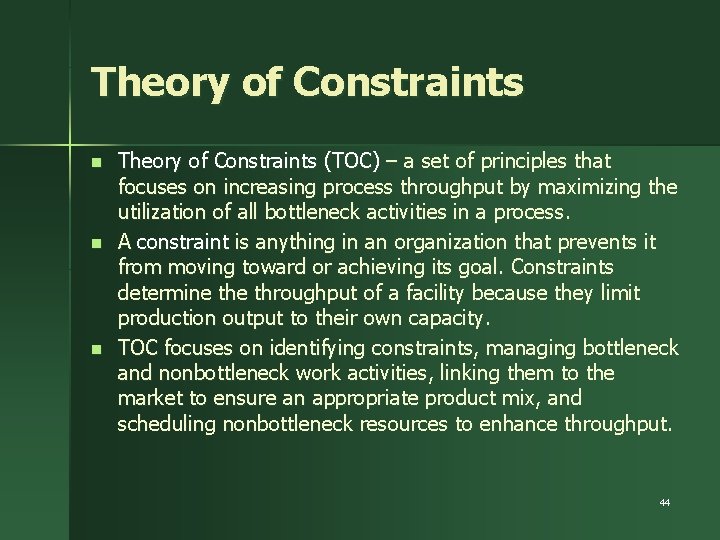 Theory of Constraints

- Theory of Constraints (TOC) – a set of principles that focuses on increasing process throughput by maximizing the utilization of all bottleneck activities in a process.
- A constraint is anything in an organization that prevents it from moving toward or achieving its goal. Constraints determine the throughput of a facility because they limit production output to their own capacity.
- TOC focuses on identifying constraints, managing bottleneck and nonbottleneck work activities, linking them to the market to ensure an appropriate product mix, and scheduling nonbottleneck resources to enhance throughput.

44